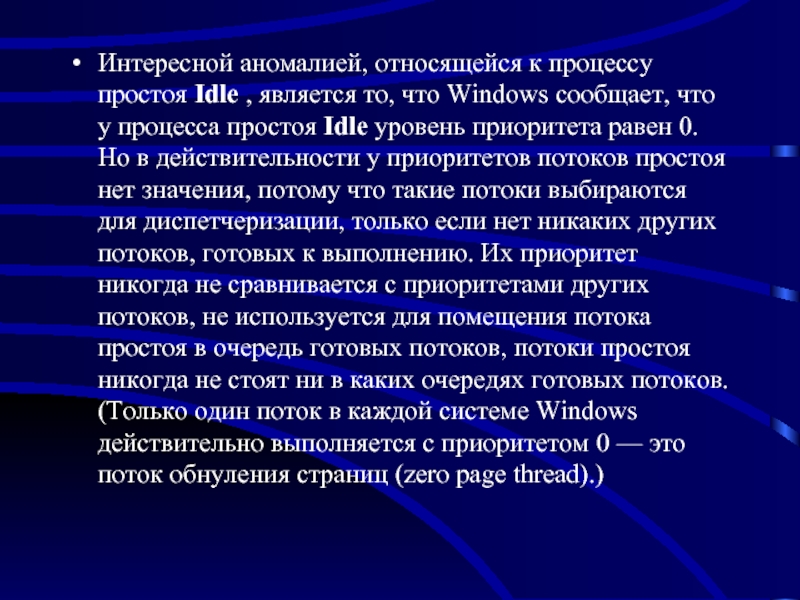 • Интересной аномалией, относящейся к процессу простоя Idle , является то, что Windows сообщает, что у процесса простоя Idle уровень приоритета равен 0. Но в действительности у приоритетов потоков простоя нет значения, потому что такие потоки выбираются для диспетчеризации, только если нет никаких других потоков, готовых к выполнению. Их приоритет никогда не сравнивается с приоритетами других потоков, не используется для помещения потока простоя в очередь готовых потоков, потоки простоя никогда не стоят ни в каких очередях готовых потоков. (Только один поток в каждой системе Windows действительно выполняется с приоритетом 0 — это поток обнуления страниц (zero page thread).)